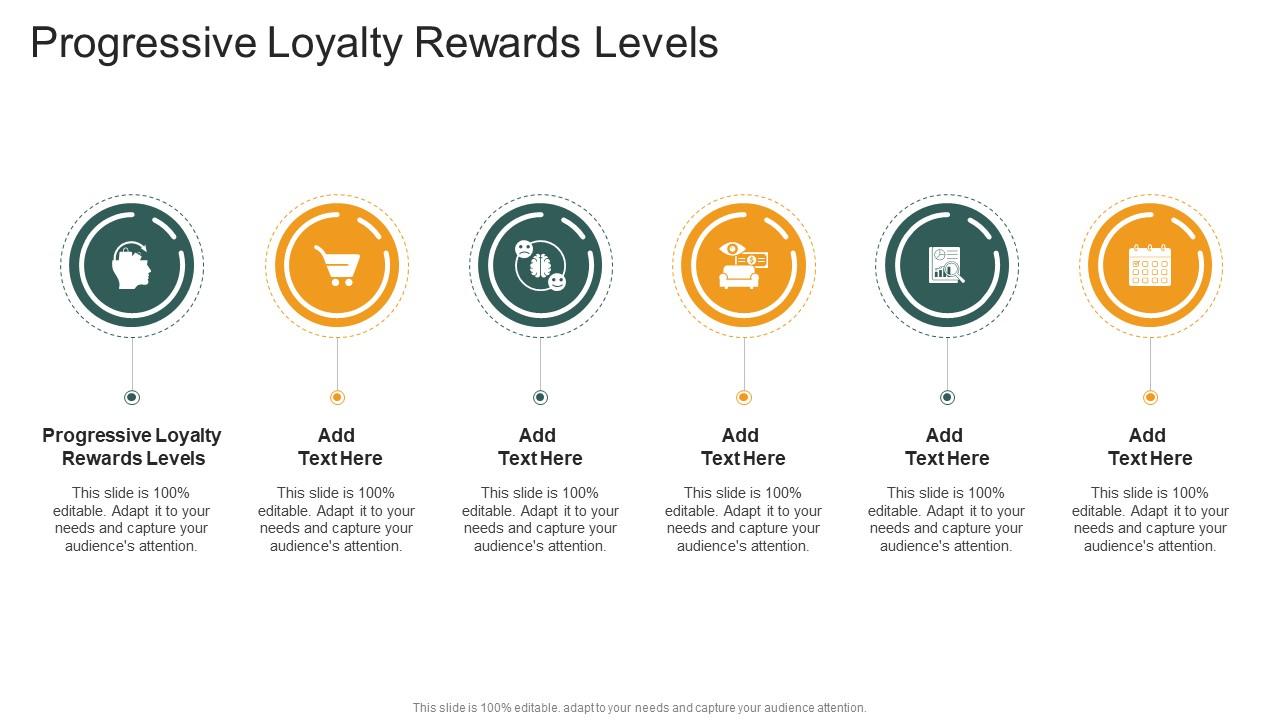 Progressive Loyalty Rewards Levels

Progressive Loyalty Rewards Levels

This slide is 100% editable. Adapt it to your needs and capture your audience's attention.

Add Text Here

This slide is 100% editable. Adapt it to your needs and capture your audience's attention.

Add Text Here

This slide is 100% editable. Adapt it to your needs and capture your audience's attention.

Add Text Here

This slide is 100% editable. Adapt it to your needs and capture your audience's attention.

Add Text Here

This slide is 100% editable. Adapt it to your needs and capture your audience's attention.

Add Text Here

This slide is 100% editable. Adapt it to your needs and capture your audience's attention.

This slide is 100% editable. adapt to your needs and capture your audience attention.